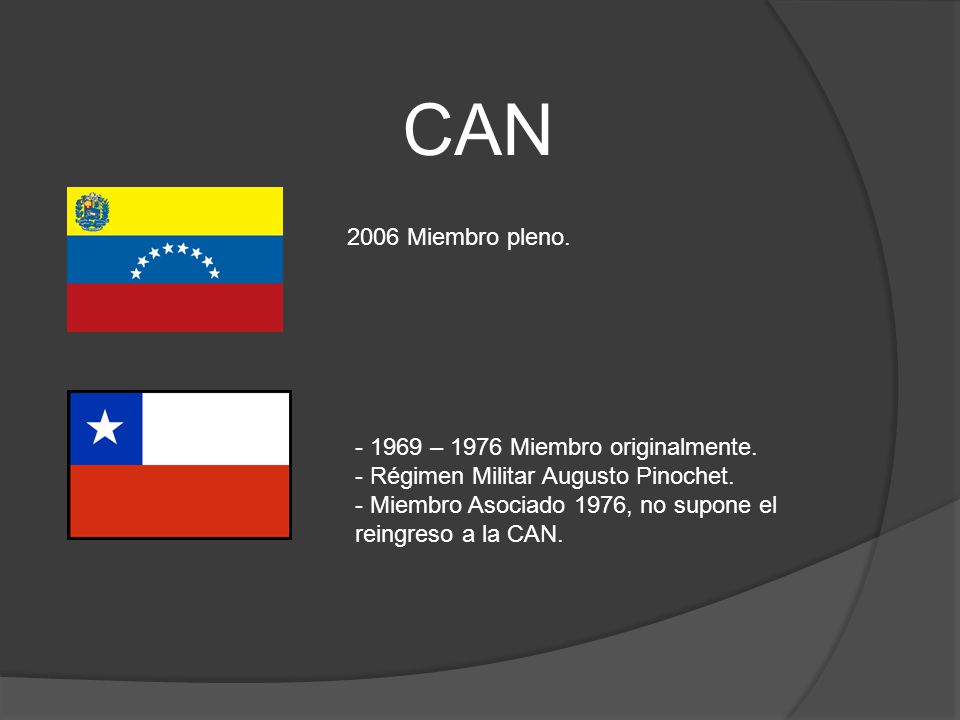 CAN

2006 Miembro pleno.

- 1969 – 1976 Miembro originalmente.
- Régimen Militar Augusto Pinochet.
- Miembro Asociado 1976, no supone el reingreso a la CAN.